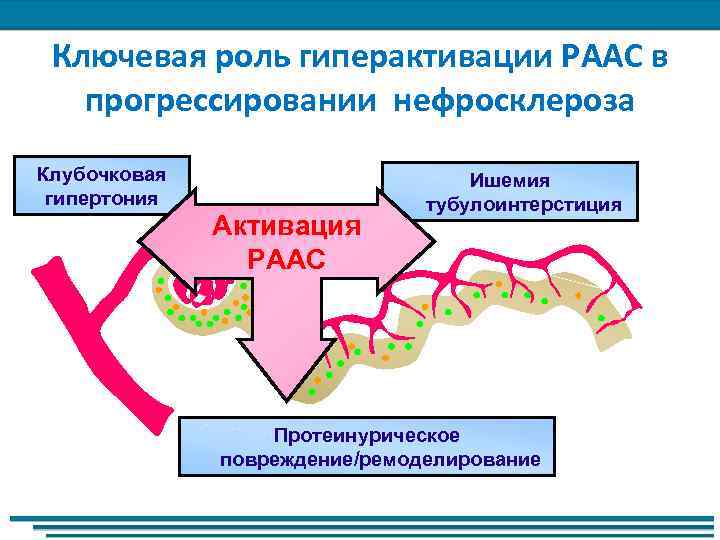 Ключевая роль гиперактивации РААС в прогрессировании нефросклероза

Клубочковая гипертония

Ишемия тубулоинтерстиция

Активация РААС

Протеинурическое повреждение/ремоделирование